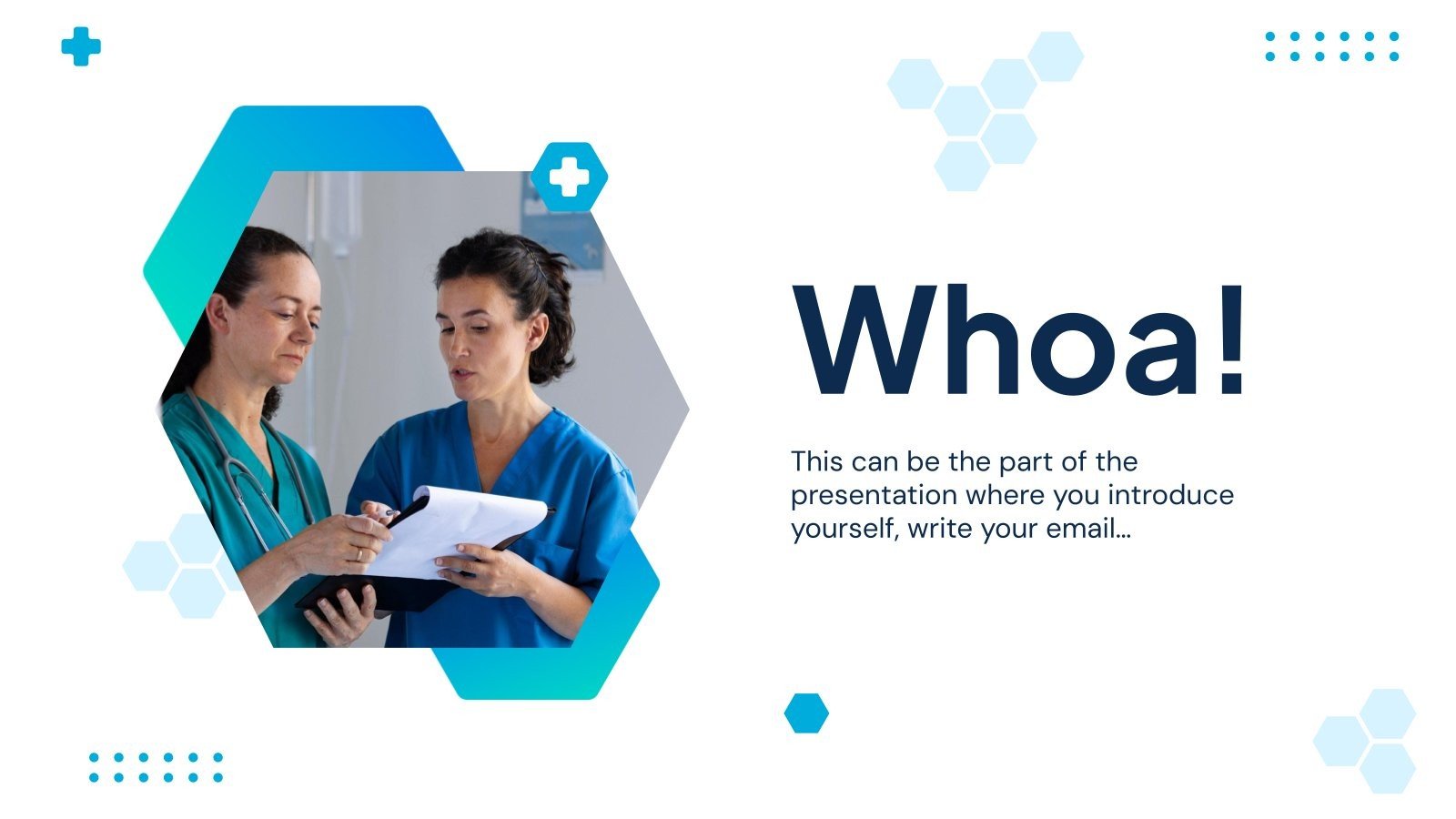 Whoa!

This can be the part of the presentation where you introduce yourself, write your email…